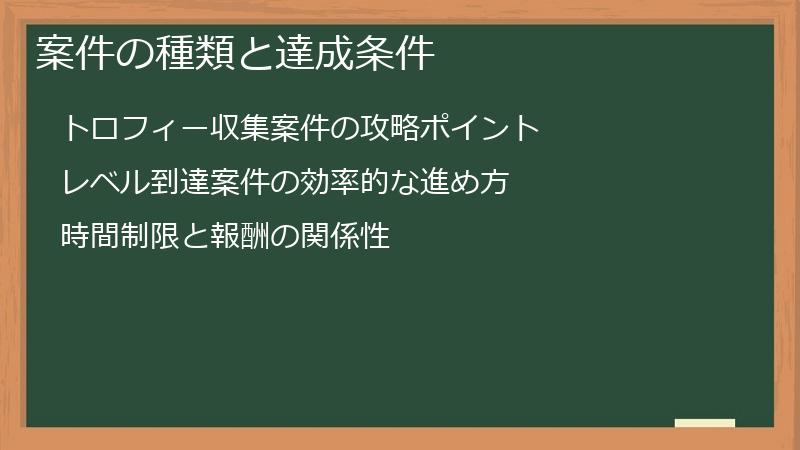 案件の種類と達成条件

トロフィー収集案件の攻略ポイント

レベル到達案件の効率的な進め方

時間制限と報酬の関係性